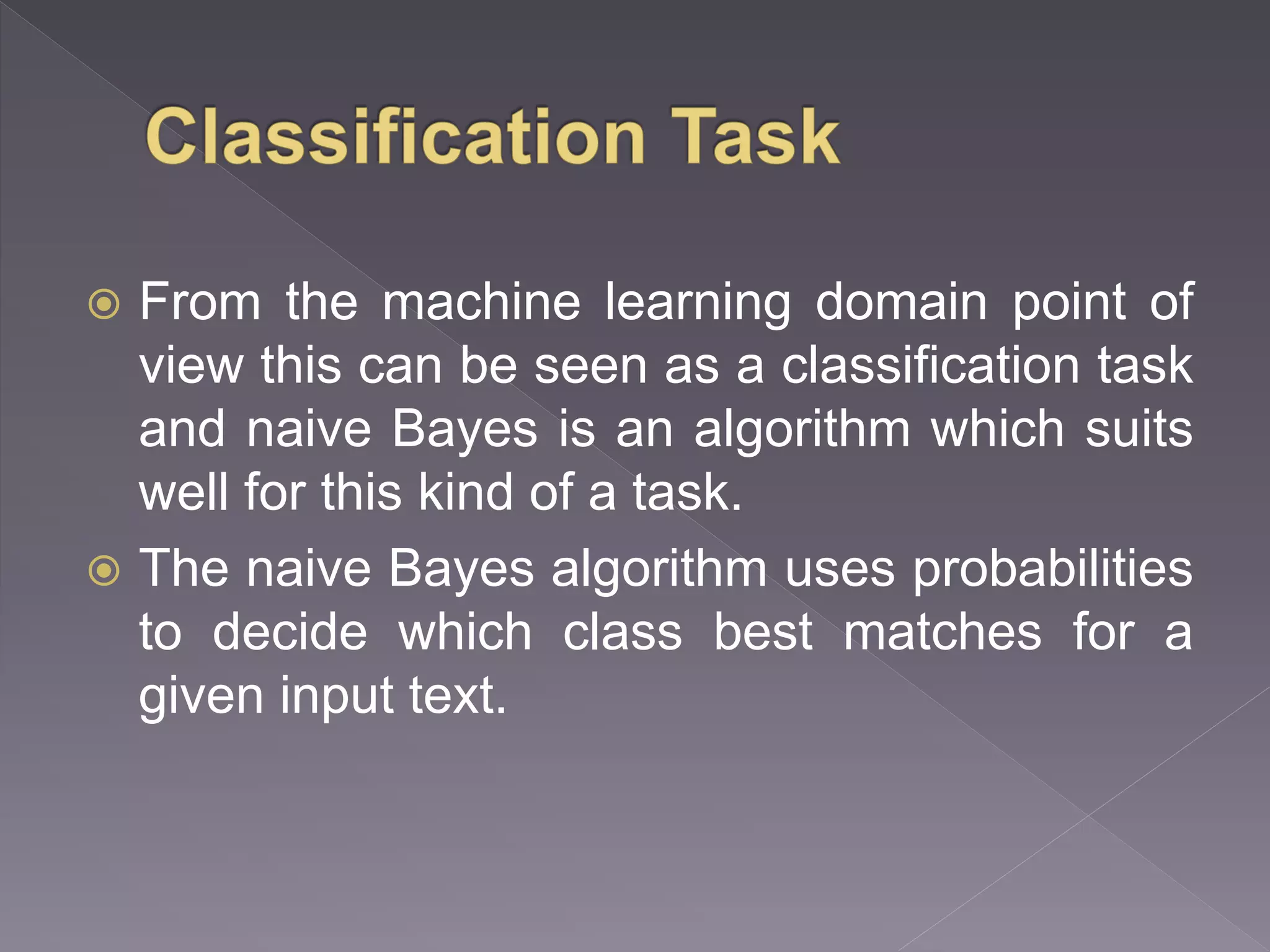 Classification Task

From the machine learning domain point of view this can be seen as a classification task and naive Bayes is an algorithm which suits well for this kind of a task.

The naive Bayes algorithm uses probabilities to decide which class best matches for a given input text.